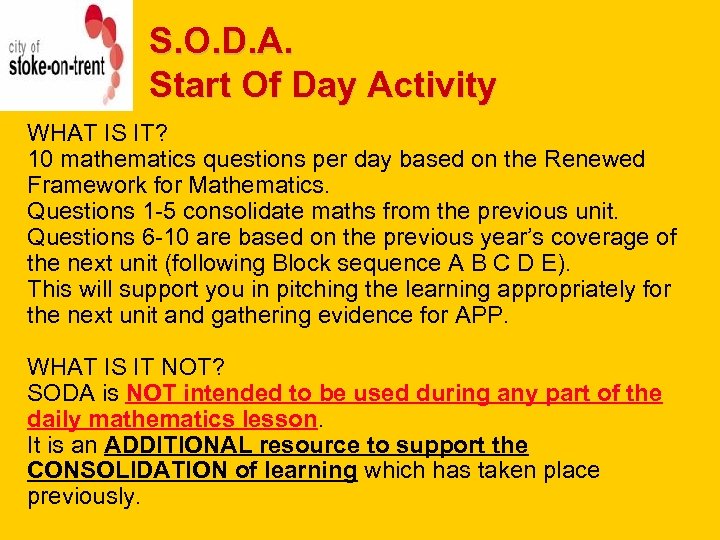 city of
stoke-on-trent

S.O.D.A.
Start Of Day Activity

WHAT IS IT?
10 mathematics questions per day based on the Renewed Framework for Mathematics.
Questions 1-5 consolidate maths from the previous unit.
Questions 6-10 are based on the previous year's coverage of the next unit (following Block sequence A B C D E).
This will support you in pitching the learning appropriately for the next unit and gathering evidence for APP.

WHAT IS IT NOT?
SODA is NOT intended to be used during any part of the daily mathematics lesson.
It is an ADDITIONAL resource to support the CONSOLIDATION of learning which has taken place previously.